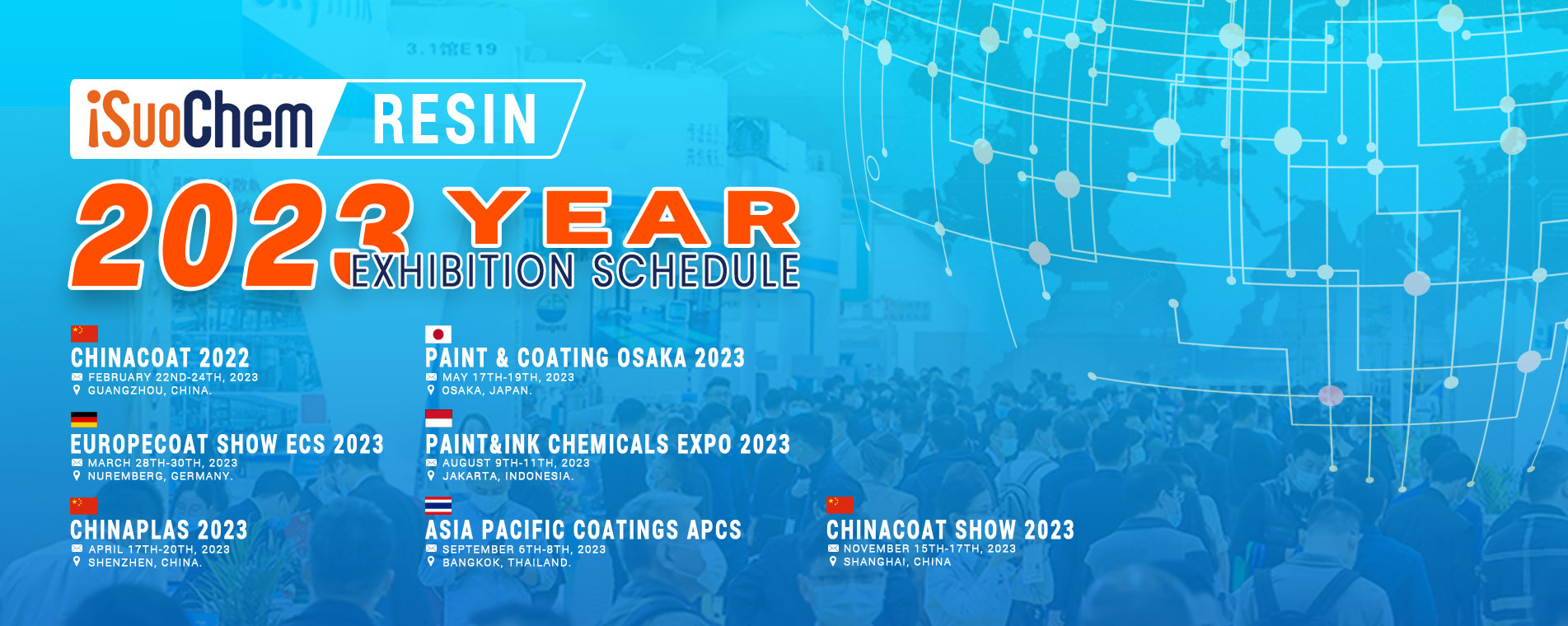 3.1馆E19

iSuoChem RESIN

2023 YEAR
EXHIBITION SCHEDULE

CHINACOAT 2022
FEBRUARY 22ND-24TH, 2023
GUANGZHOU, CHINA.

EUROPECOAT SHOW ECS 2023
MARCH 28TH-30TH, 2023
NUREMBERG, GERMANY.

CHINAPLAS 2023
APRIL 17TH-20TH, 2023
SHENZHEN, CHINA.

PAINT & COATING OSAKA 2023
MAY 17TH-19TH, 2023
OSAKA, JAPAN.

PAINT&INK CHEMICALS EXPO 2023
AUGUST 9TH-11TH, 2023
JAKARTA, INDONESIA.

ASIA PACIFIC COATINGS APCS
SEPTEMBER 6TH-8TH, 2023
BANGKOK, THAILAND.

CHINACOAT SHOW 2023
NOVEMBER 15TH-17TH, 2023
SHANGHAI, CHINA